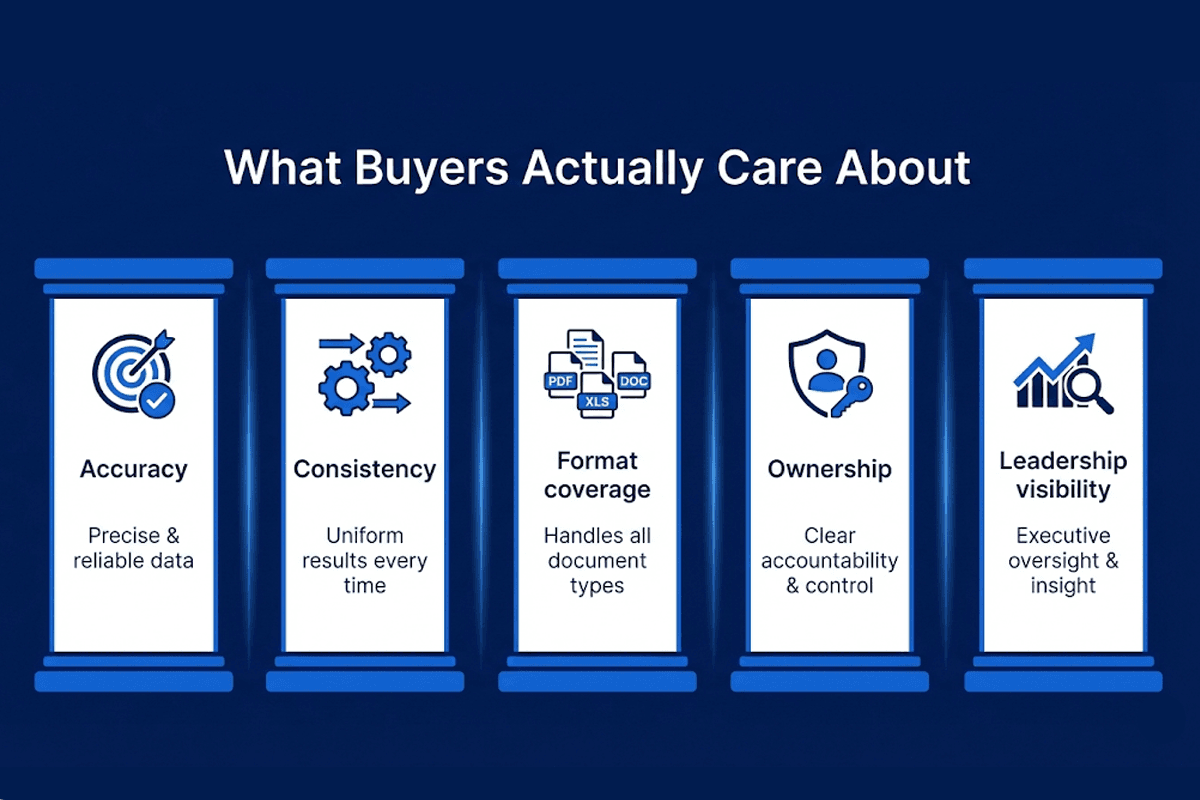 What Buyers Actually Care About

Accuracy

Precise & reliable data

Consistency

Uniform results every time

PDF XLS DOC

Format coverage

Handles all document types

Ownership

Clear accountability & control

Leadership visibility

Executive oversight & insight